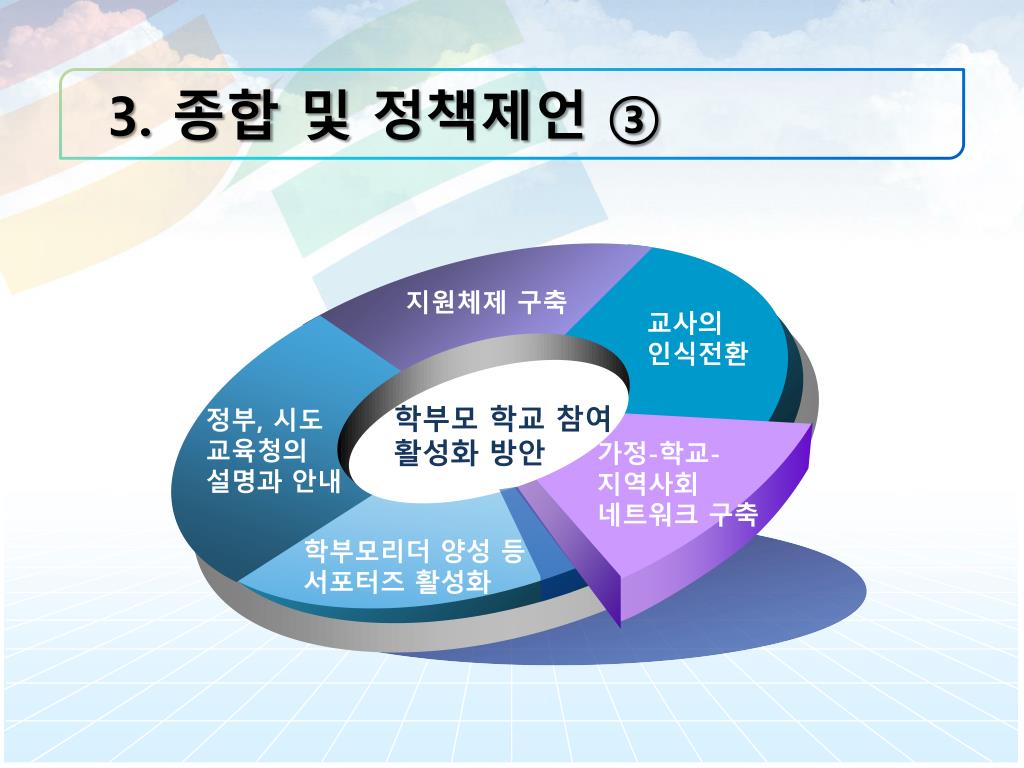 3. 종합 및 정책제언 ③

지원체제 구축

교사의 인식전환

정부, 시도 교육청의 설명과 안내

학부모 학교 참여 활성화 방안

가정-학교-지역사회 네트워크 구축

학부모리더 양성 등 서포터즈 활성화